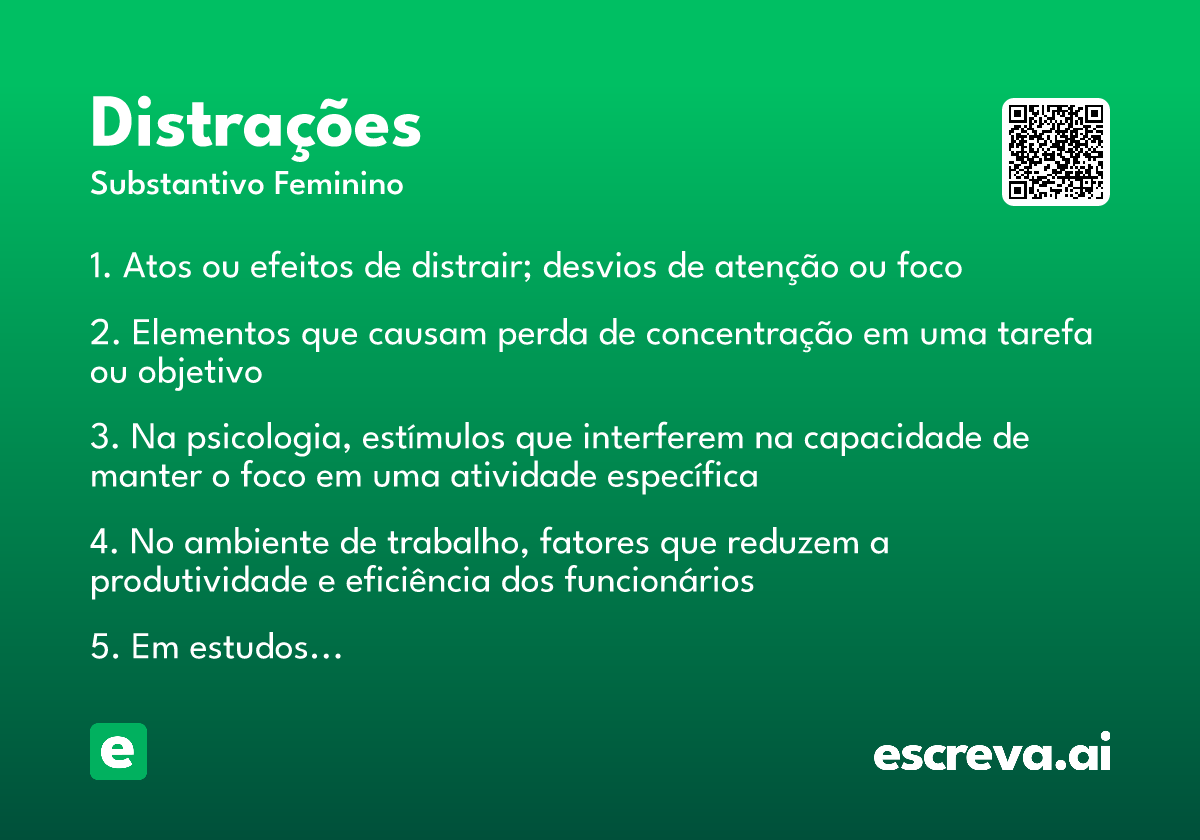 Distrações
Substantivo Feminino

1. Atos ou efeitos de distrair; desvios de atenção ou foco

2. Elementos que causam perda de concentração em uma tarefa ou objetivo

3. Na psicologia, estímulos que interferem na capacidade de manter o foco em uma atividade específica

4. No ambiente de trabalho, fatores que reduzem a produtividade e eficiência dos funcionários

5. Em estudos…

e

escreva.ai